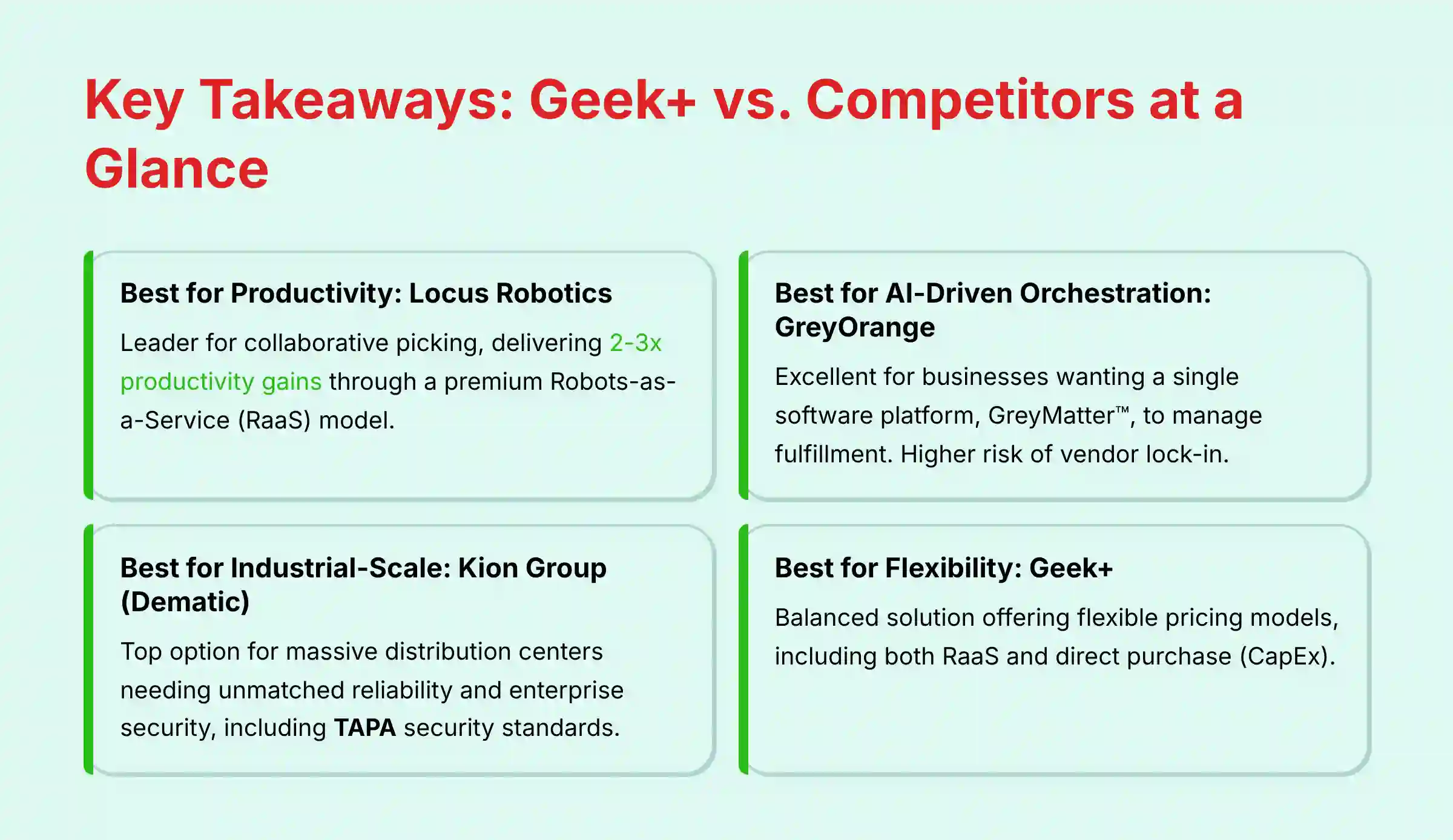 Key Takeaways: Geek+ vs. Competitors at a Glance

Best for Productivity: Locus Robotics

Leader for collaborative picking, delivering 2-3x productivity gains through a premium Robots-as-a-Service (RaaS) model.

Best for AI-Driven Orchestration: GreyOrange

Excellent for businesses wanting a single software platform, GreyMatter™, to manage fulfillment. Higher risk of vendor lock-in.

Best for Industrial-Scale: Kion Group (Dematic)

Top option for massive distribution centers needing unmatched reliability and enterprise security, including TAPA security standards.

Best for Flexibility: Geek+

Balanced solution offering flexible pricing models, including both RaaS and direct purchase (CapEx).